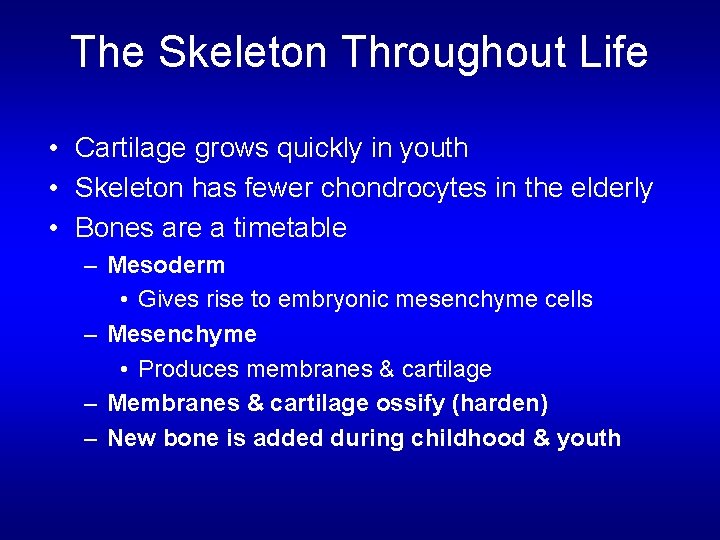 The Skeleton Throughout Life

• Cartilage grows quickly in youth
• Skeleton has fewer chondrocytes in the elderly
• Bones are a timetable
– Mesoderm
• Gives rise to embryonic mesenchyme cells
– Mesenchyme
• Produces membranes & cartilage
– Membranes & cartilage ossify (harden)
– New bone is added during childhood & youth